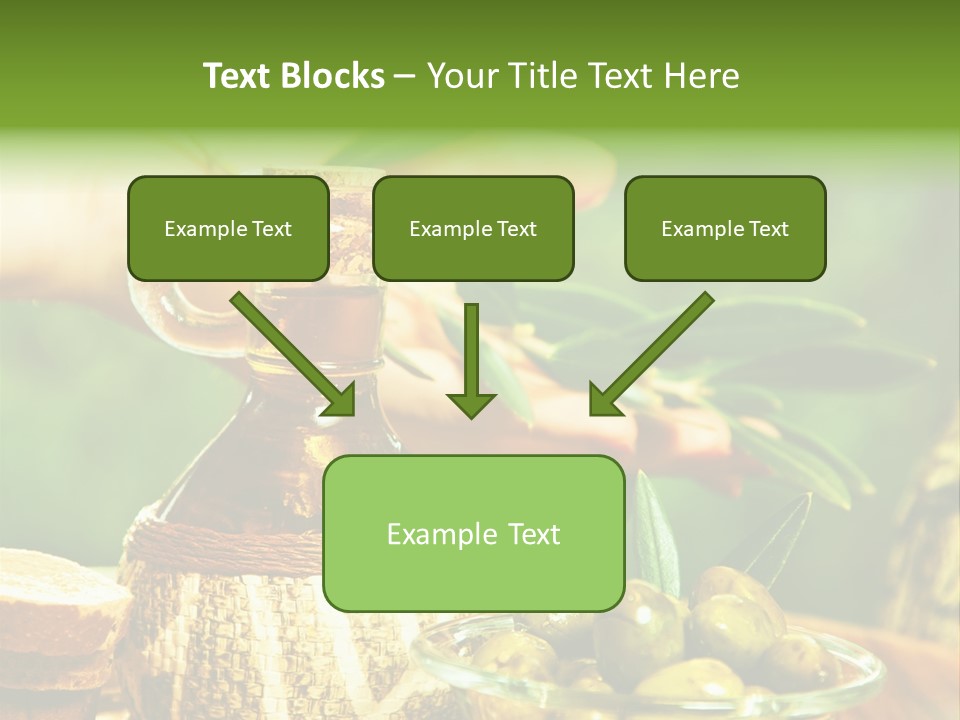 Text Blocks – Your Title Text Here

Example Text

Example Text

Example Text

Example Text